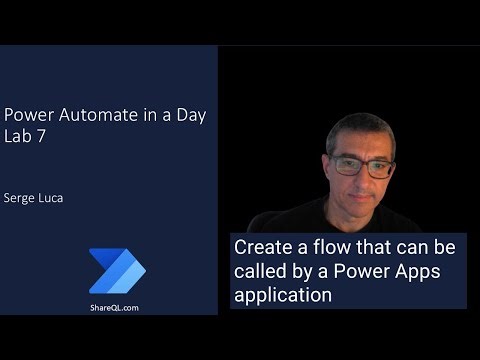 Power Automate in a Day
Lab 7

Serge Luca

ShareQL.com

Create a flow that can be called by a Power Apps application